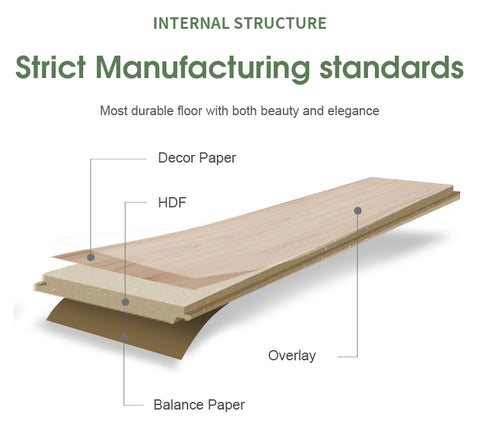 INTERNAL STRUCTURE

Strict Manufacturing standards

Most durable floor with both beauty and elegance

Decor Paper

HDF

Overlay

Balance Paper